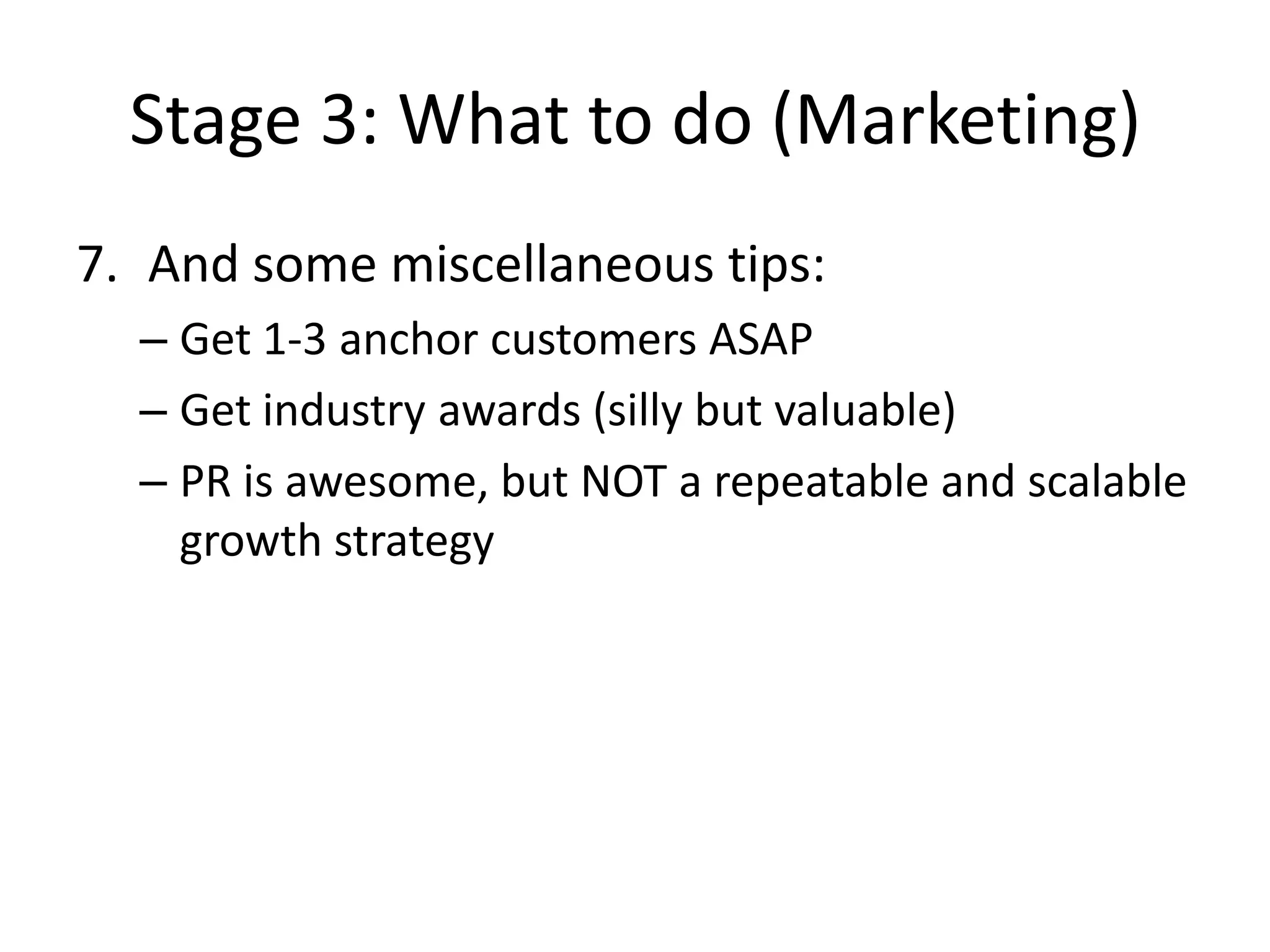 Stage 3: What to do (Marketing)

7. And some miscellaneous tips:

– Get 1-3 anchor customers ASAP

– Get industry awards (silly but valuable)

– PR is awesome, but NOT a repeatable and scalable growth strategy